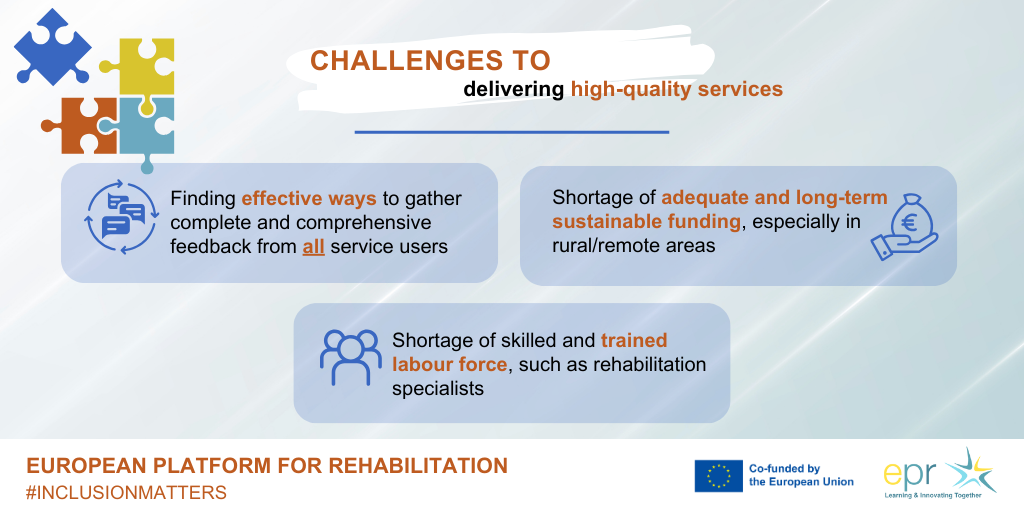 CHALLENGES TO
delivering high-quality services

Finding effective ways to gather complete and comprehensive feedback from all service users

Shortage of adequate and long-term sustainable funding, especially in rural/remote areas

€

Shortage of skilled and trained labour force, such as rehabilitation specialists

EUROPEAN PLATFORM FOR REHABILITATION
#INCLUSIONMATTERS

Co-funded by the European Union

epr
Learning & Innovating Together